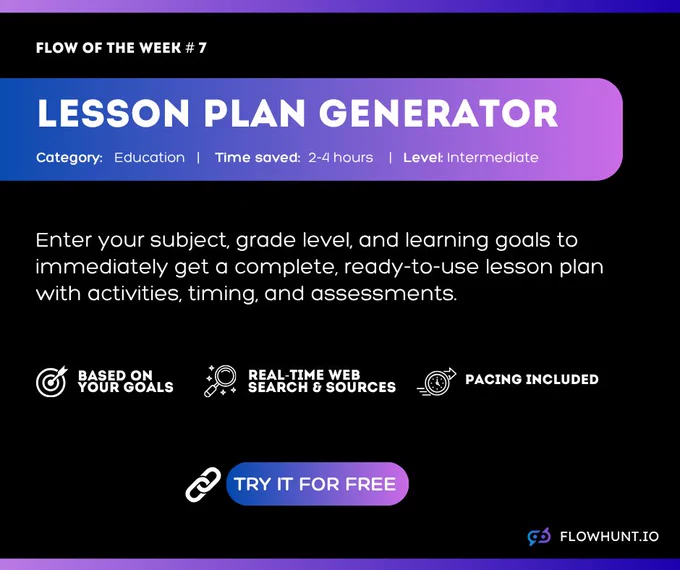 FLOW OF THE WEEK # 7

LESSON PLAN GENERATOR

Category: Education | Time saved: 2-4 hours | Level: Intermediate

Enter your subject, grade level, and learning goals to immediately get a complete, ready-to-use lesson plan with activities, timing, and assessments.

BASED ON YOUR GOALS

REAL-TIME WEB SEARCH & SOURCES

PACING INCLUDED

TRY IT FOR FREE

FLOWHUNT.IO